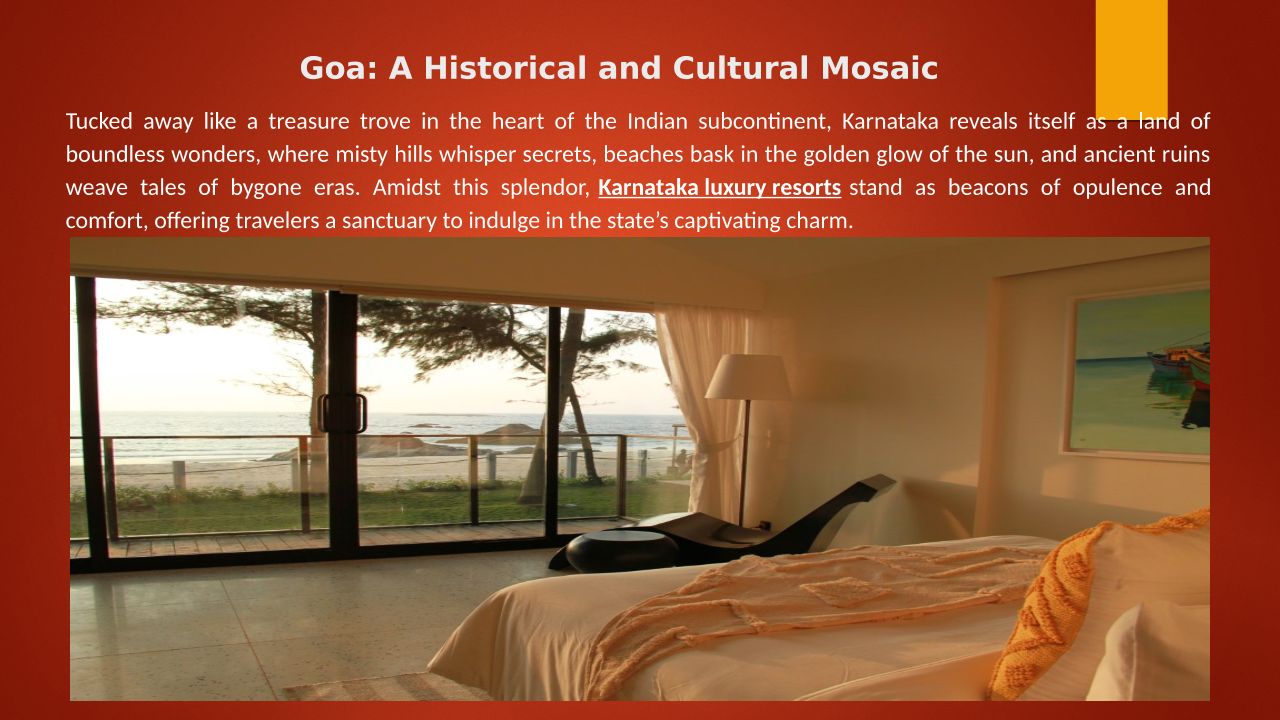 Goa: A Historical and Cultural Mosaic

Tucked away like a treasure trove in the heart of the Indian subcontinent, Karnataka reveals itself as a land of boundless wonders, where misty hills whisper secrets, beaches bask in the golden glow of the sun, and ancient ruins weave tales of bygone eras. Amidst this splendor, Karnataka luxury resorts stand as beacons of opulence and comfort, offering travelers a sanctuary to indulge in the state's captivating charm.